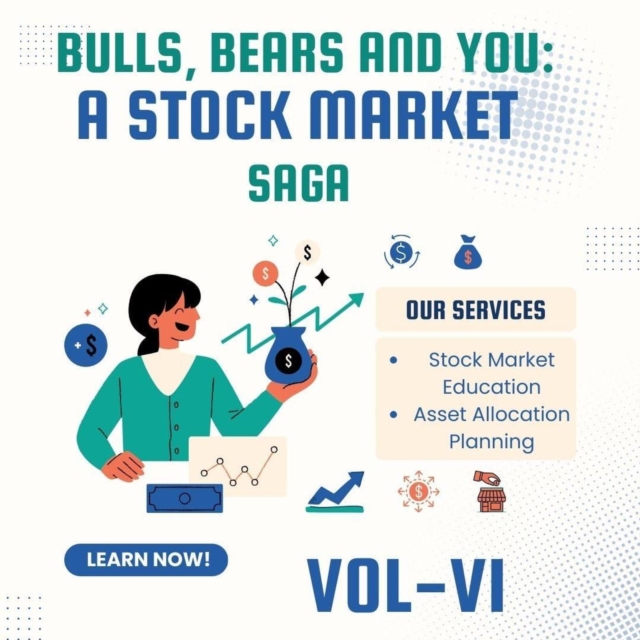 BULLS, BEARS AND YOU:
A STOCK MARKET
SAGA

OUR SERVICES

- Stock Market Education
- Asset Allocation Planning

LEARN NOW!

VOL-VI